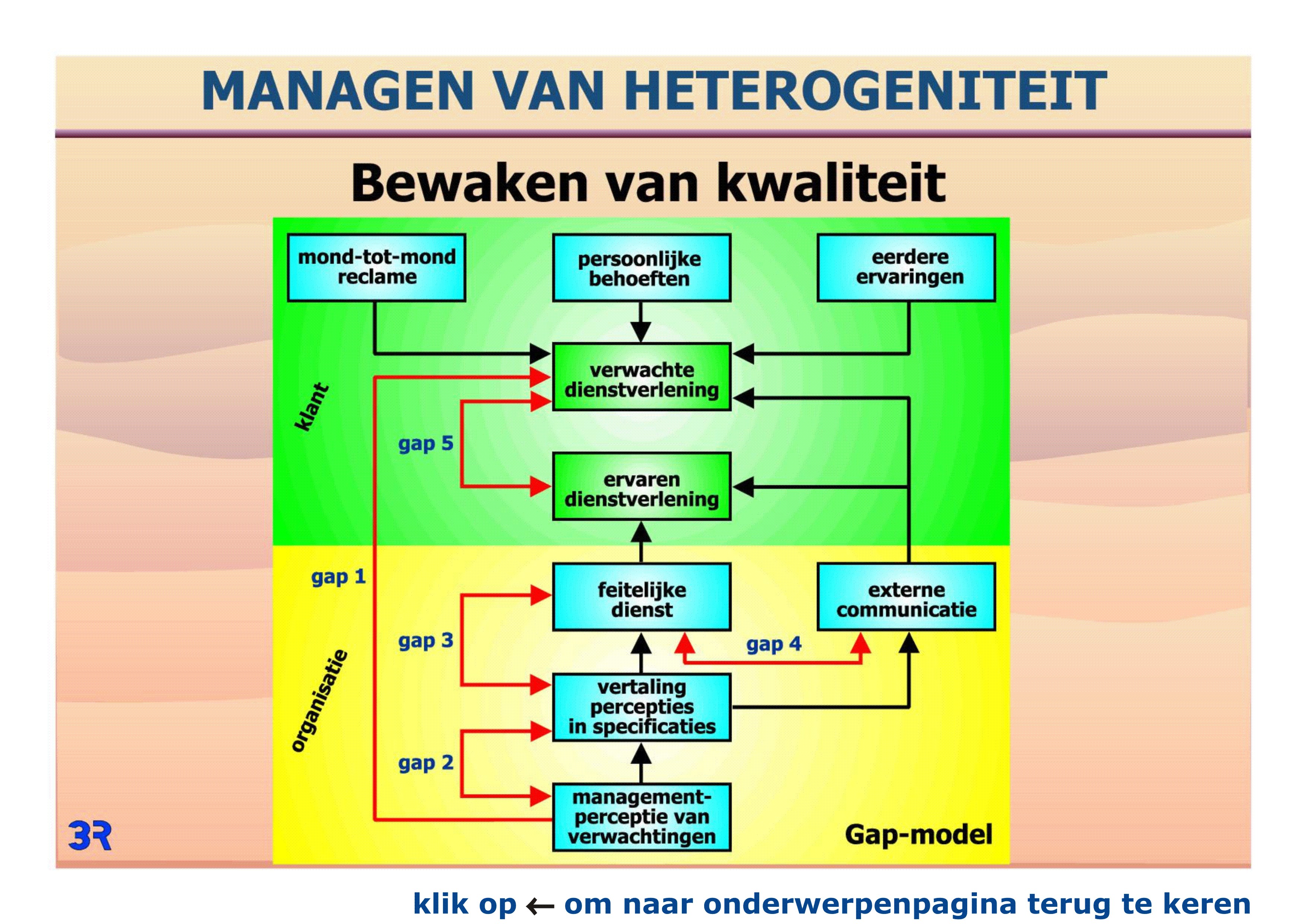 MANAGEN VAN HETEROGENITEIT

Bewaken van kwaliteit

mond-tot-mond reclame

persoonlijke behoeften

eerdere ervaringen

klant

verwachte dienstverlening

gap 5

ervaren dienstverlening

gap 1

feitelijke dienst

externe communicatie

gap 3

gap 4

organisatie

vertaling percepties in specificaties

gap 2

management-perceptie van verwachtingen

Gap-model

3R

klik op ← om naar onderwerpenpagina terug te keren